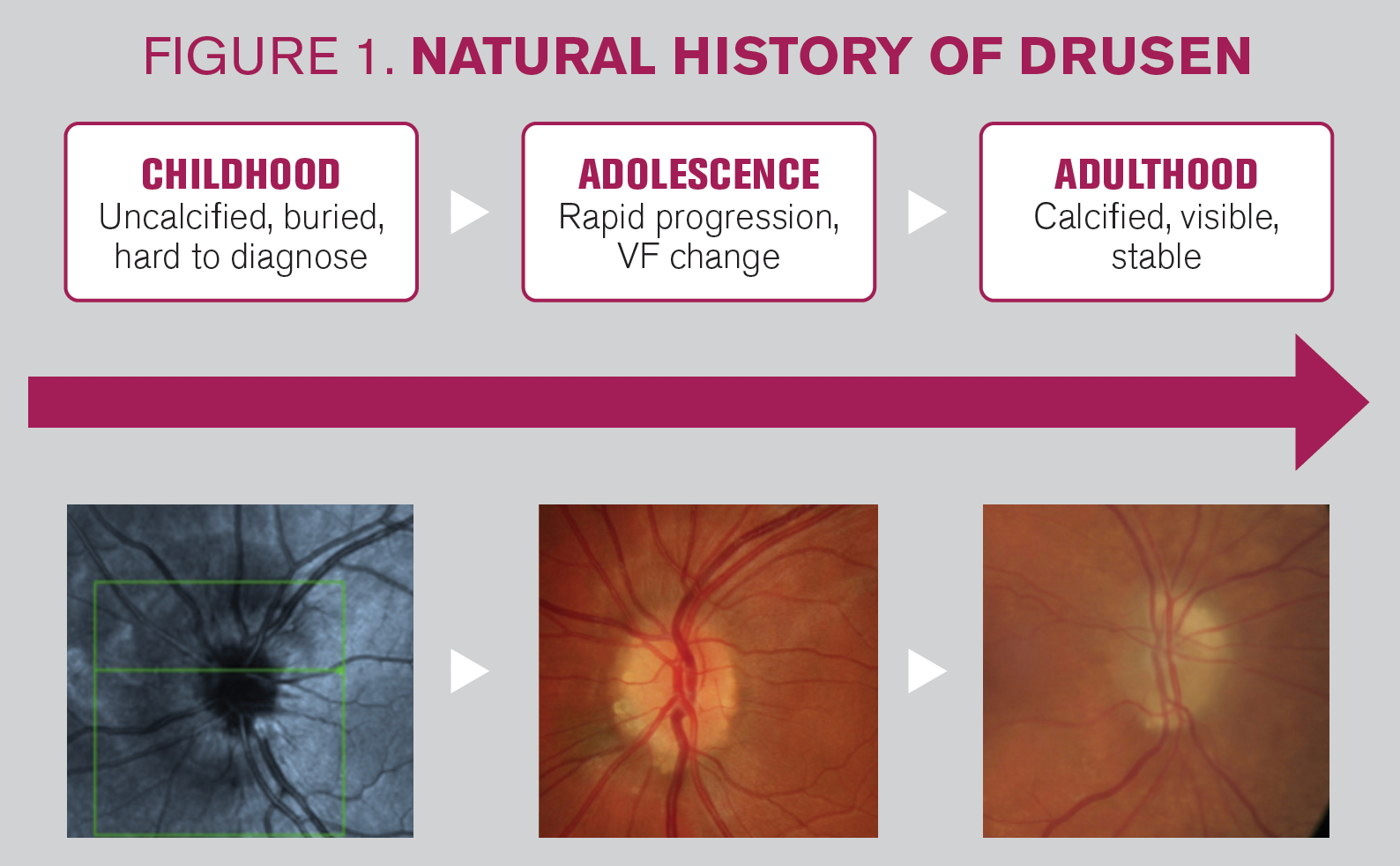 FIGURE 1. NATURAL HISTORY OF DRUSEN

CHILDHOOD
Uncalcified, buried, hard to diagnose

ADOLESCENCE
Rapid progression, VF change

ADULTHOOD
Calcified, visible, stable